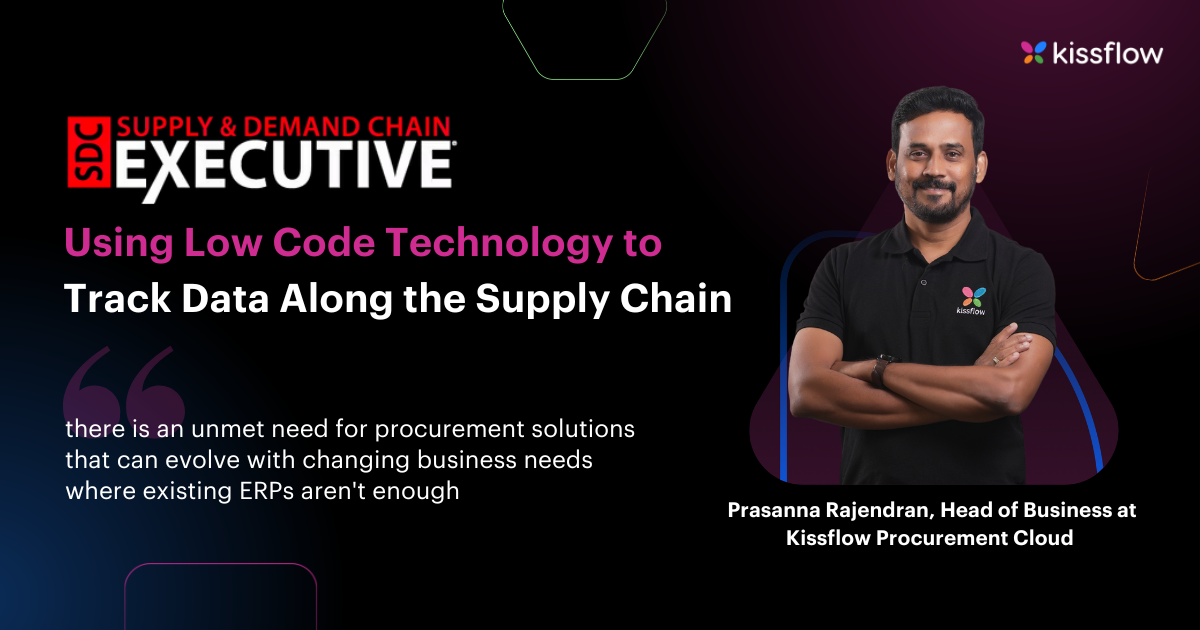 kissflow

SDC SUPPLY & DEMAND CHAIN EXECUTIVE

Using Low Code Technology to Track Data Along the Supply Chain

there is an unmet need for procurement solutions that can evolve with changing business needs where existing ERPs aren't enough

kissflow

Prasanna Rajendran, Head of Business at Kissflow Procurement Cloud